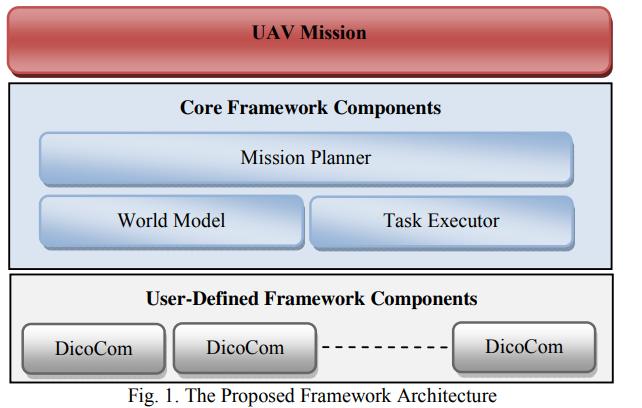 UAV Mission

Core Framework Components

Mission Planner

World Model

Task Executor

User-Defined Framework Components

DicoCom

DicoCom

DicoCom

Fig. 1. The Proposed Framework Architecture